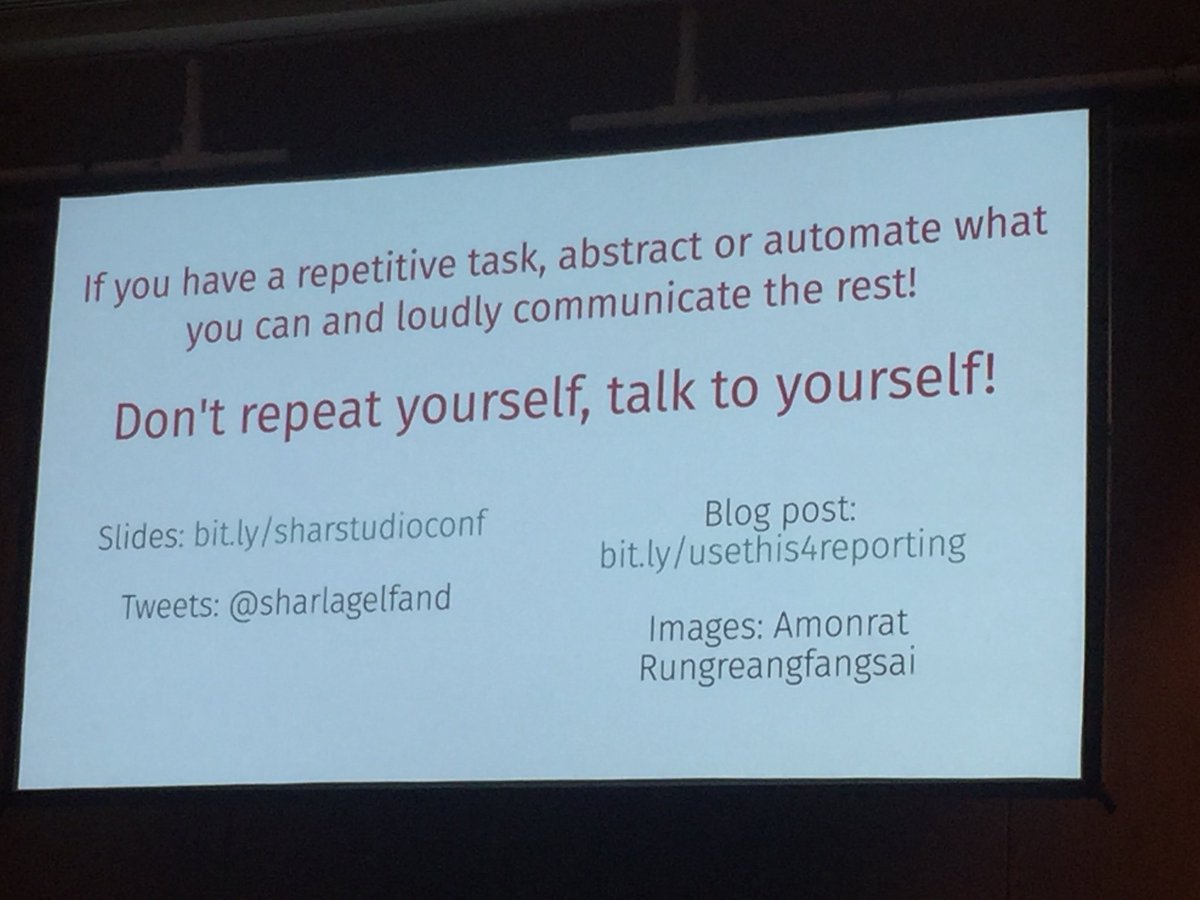 If you have a repetitive task, abstract or automate what you can and loudly communicate the rest!

Don't repeat yourself, talk to yourself!

Slides: bit.ly/sharstudioconf

Tweets: @sharlagelfand

Blog post: bit.ly/usethis4reporting

Images: Amonrat Rungreangfangsai